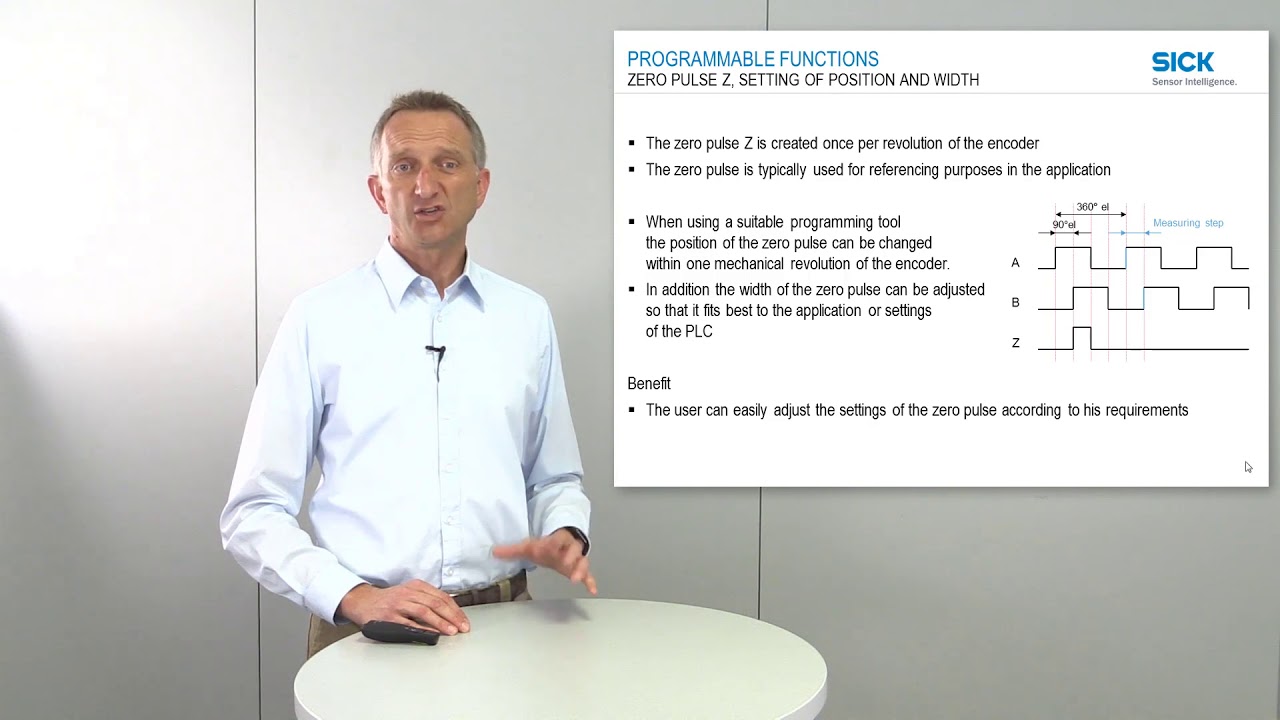 PROGRAMMABLE FUNCTIONS
ZERO PULSE Z, SETTING OF POSITION AND WIDTH

SICK
Sensor Intelligence.

▪ The zero pulse Z is created once per revolution of the encoder
▪ The zero pulse is typically used for referencing purposes in the application

▪ When using a suitable programming tool the position of the zero pulse can be changed within one mechanical revolution of the encoder.
▪ In addition the width of the zero pulse can be adjusted so that it fits best to the application or settings of the PLC

360° el
90°el
Measuring step
A
B
Z

Benefit
▪ The user can easily adjust the settings of the zero pulse according to his requirements